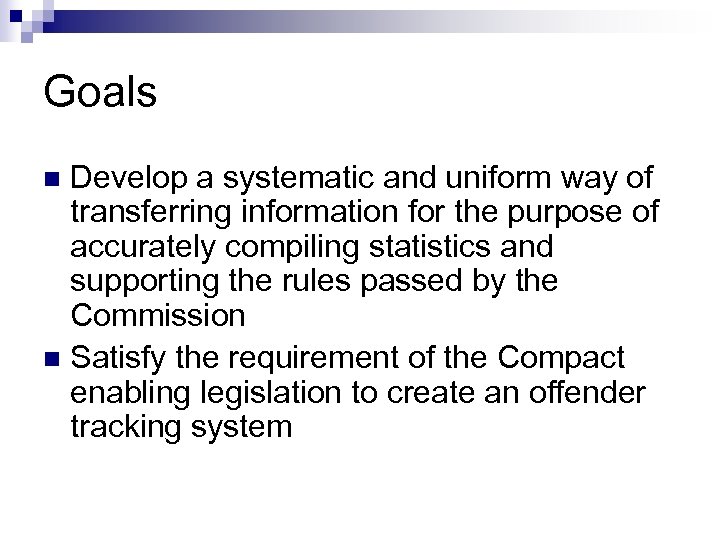 Goals

Develop a systematic and uniform way of transferring information for the purpose of accurately compiling statistics and supporting the rules passed by the Commission

Satisfy the requirement of the Compact enabling legislation to create an offender tracking system